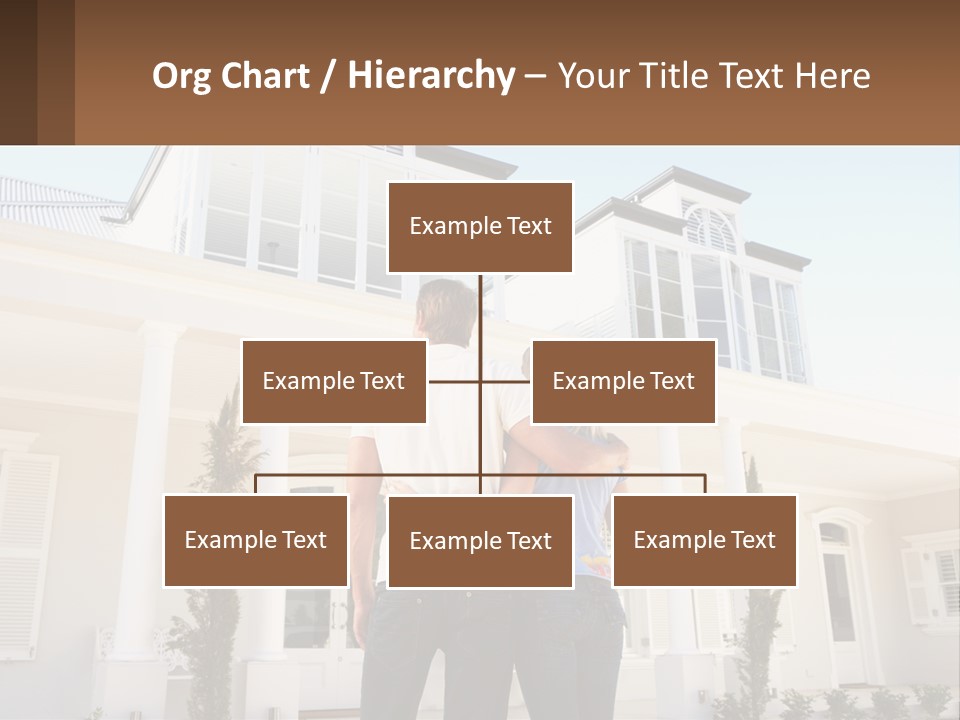 Org Chart / Hierarchy – Your Title Text Here

Example Text

Example Text

Example Text

Example Text

Example Text

Example Text